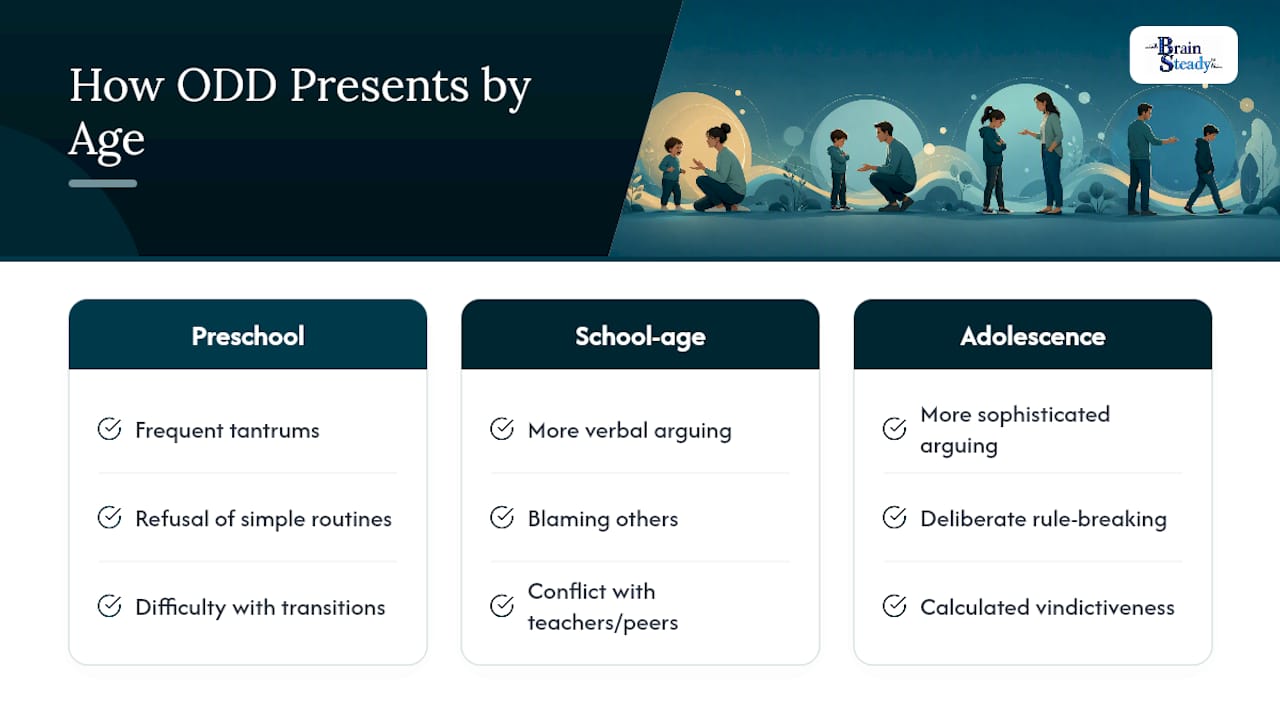 How ODD Presents by Age

Brain Steady

Preschool

Frequent tantrums

Refusal of simple routines

Difficulty with transitions

School-age

More verbal arguing

Blaming others

Conflict with teachers/peers

Adolescence

More sophisticated arguing

Deliberate rule-breaking

Calculated vindictiveness